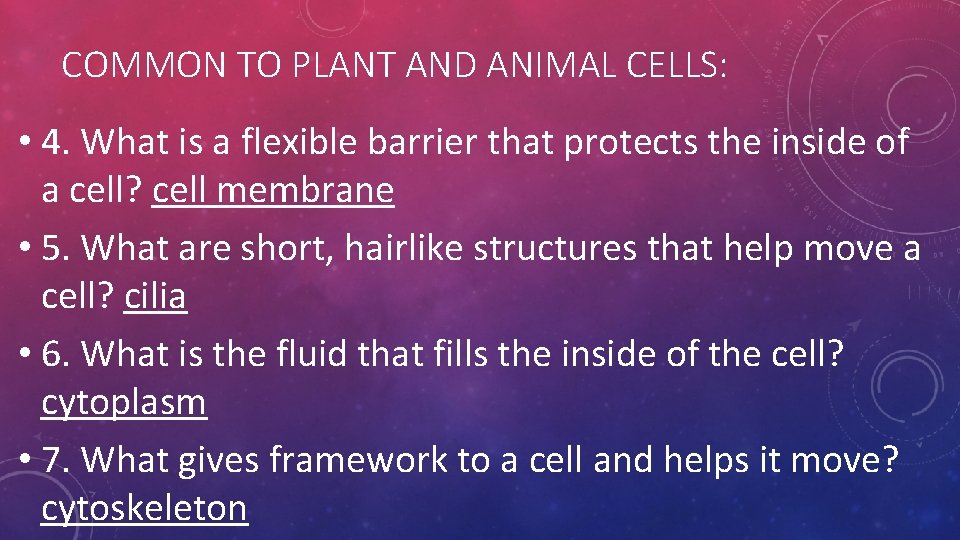 COMMON TO PLANT AND ANIMAL CELLS:

• 4. What is a flexible barrier that protects the inside of a cell? cell membrane

• 5. What are short, hairlike structures that help move a cell? cilia

• 6. What is the fluid that fills the inside of the cell? cytoplasm

• 7. What gives framework to a cell and helps it move? cytoskeleton